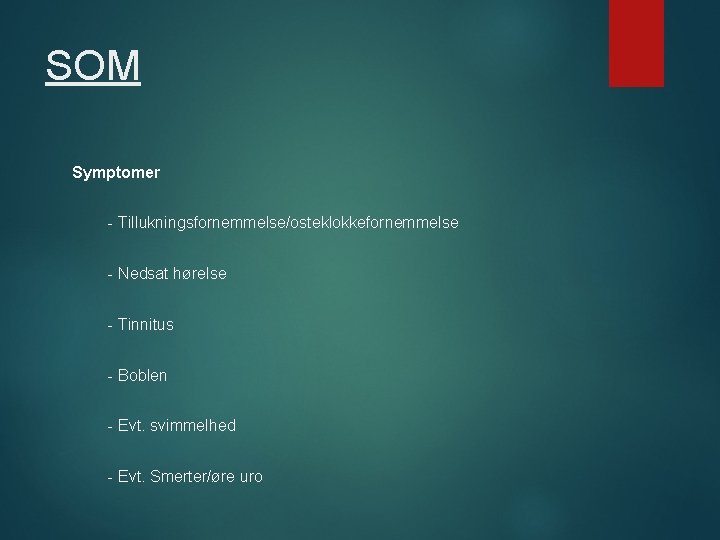 SOM

Symptomer

- Tillukningsfornemmelse/osteklokkefornemmelse

- Nedsat hørelse

- Tinnitus

- Boblen

- Evt. svimmelhed

- Evt. Smerter/øre uro